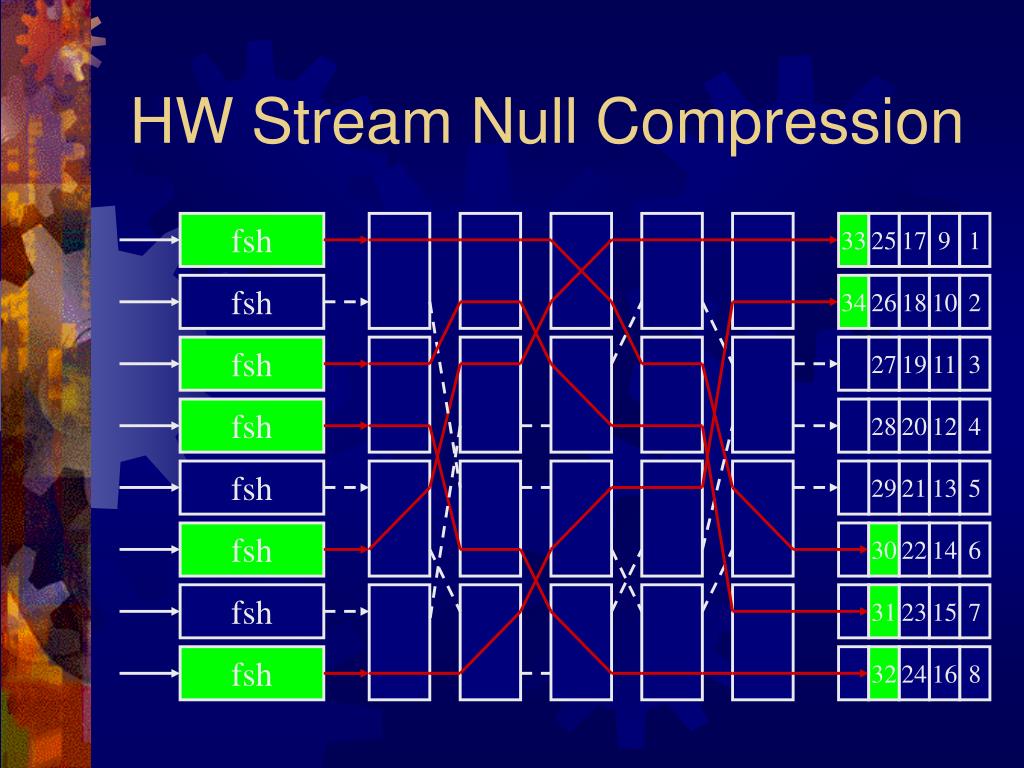 HW Stream Null Compression

fsh
fsh
fsh
fsh
fsh
fsh
fsh
fsh

| 33 | 25 | 17 | 9 | 1 |
|---|---|---|---|---|
| 34 | 26 | 18 | 10 | 2 |
| | 27 | 19 | 11 | 3 |
| | 28 | 20 | 12 | 4 |
| | 29 | 21 | 13 | 5 |
| | 30 | 22 | 14 | 6 |
| | 31 | 23 | 15 | 7 |
| | 32 | 24 | 16 | 8 |